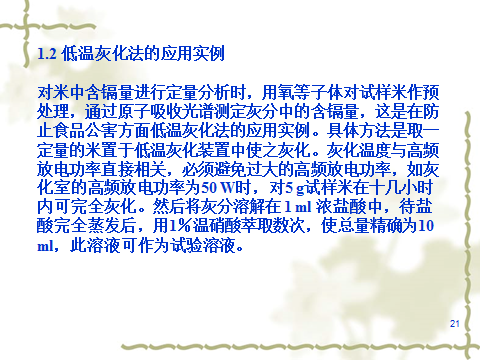 1.2 低温灰化法的应用实例

对米中含镉量进行定量分析时，用氧等子体对试样米作预处理，通过原子吸收光谱测定灰分中的含镉量，这是在防止食品公害方面低温灰化法的应用实例。具体方法是取一定量的米置于低温灰化装置中使之灰化。灰化温度与高频放电功率直接相关，必须避免过大的高频放电功率，如灰化室的高频放电功率为50 W时，对5 g试样米在十几小时内可完全灰化。然后将灰分溶解在 1 ml 浓盐酸中，待盐酸完全蒸发后，用1％温硝酸萃取数次，使总量精确为10 ml，此溶液可作为试验溶液。

21